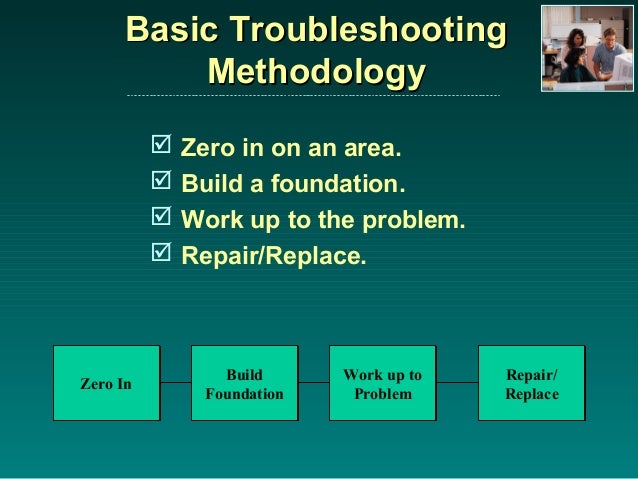 Basic Troubleshooting Methodology

☑ Zero in on an area.
☑ Build a foundation.
☑ Work up to the problem.
☑ Repair/Replace.

Zero In

Build Foundation

Work up to Problem

Repair/ Replace